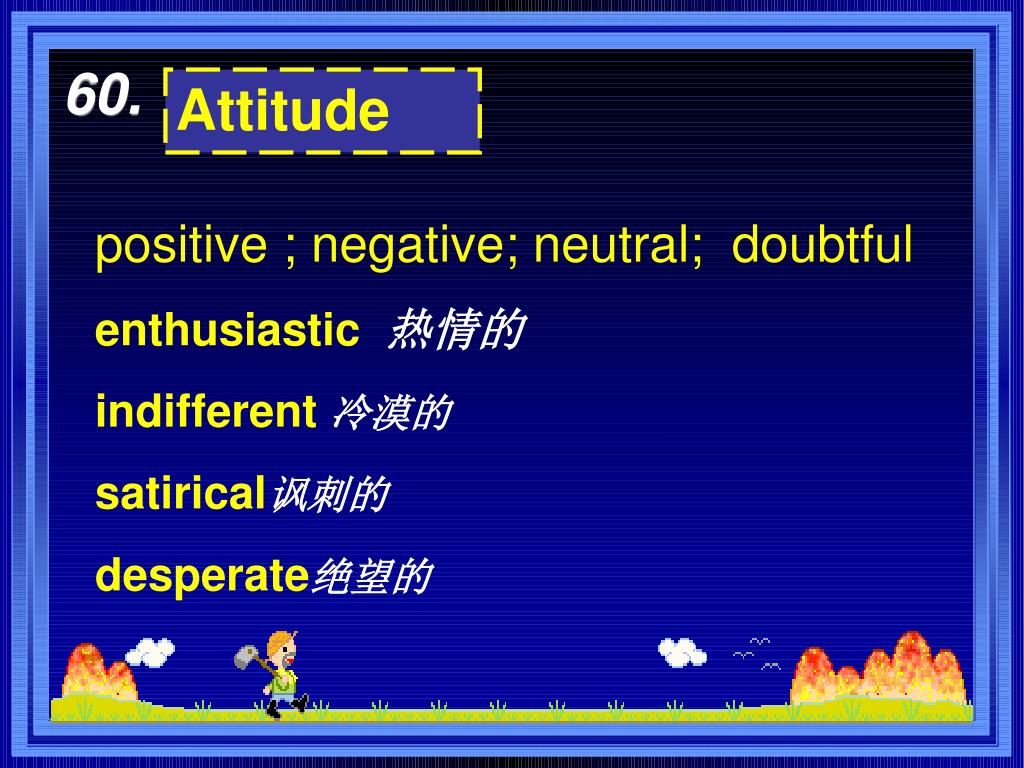 60. Attitude

positive ; negative; neutral; doubtful

enthusiastic 热情的

indifferent 冷漠的

satirical讽刺的

desperate绝望的